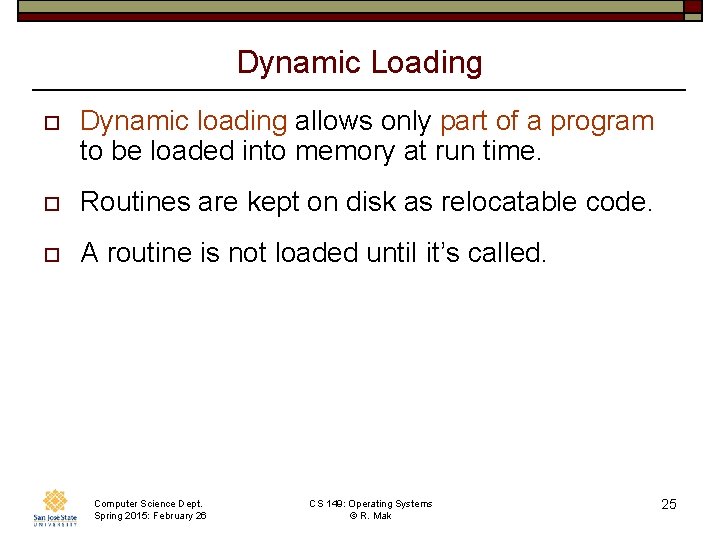 Dynamic Loading

Dynamic loading allows only part of a program to be loaded into memory at run time.

Routines are kept on disk as relocatable code.

A routine is not loaded until it's called.

San José State UNIVERSITY

Computer Science Dept.
Spring 2015: February 26

CS 149: Operating Systems
© R. Mak

25